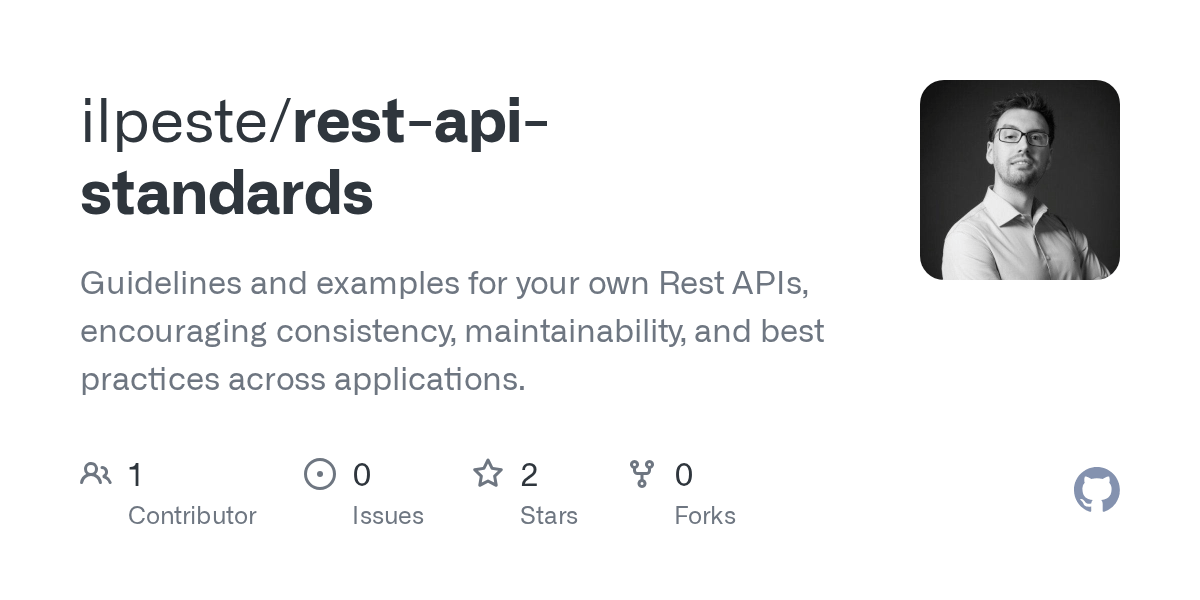 ilpeste/rest-api-standards

Guidelines and examples for your own Rest APIs, encouraging consistency, maintainability, and best practices across applications.

1 Contributor

0 Issues

2 Stars

0 Forks